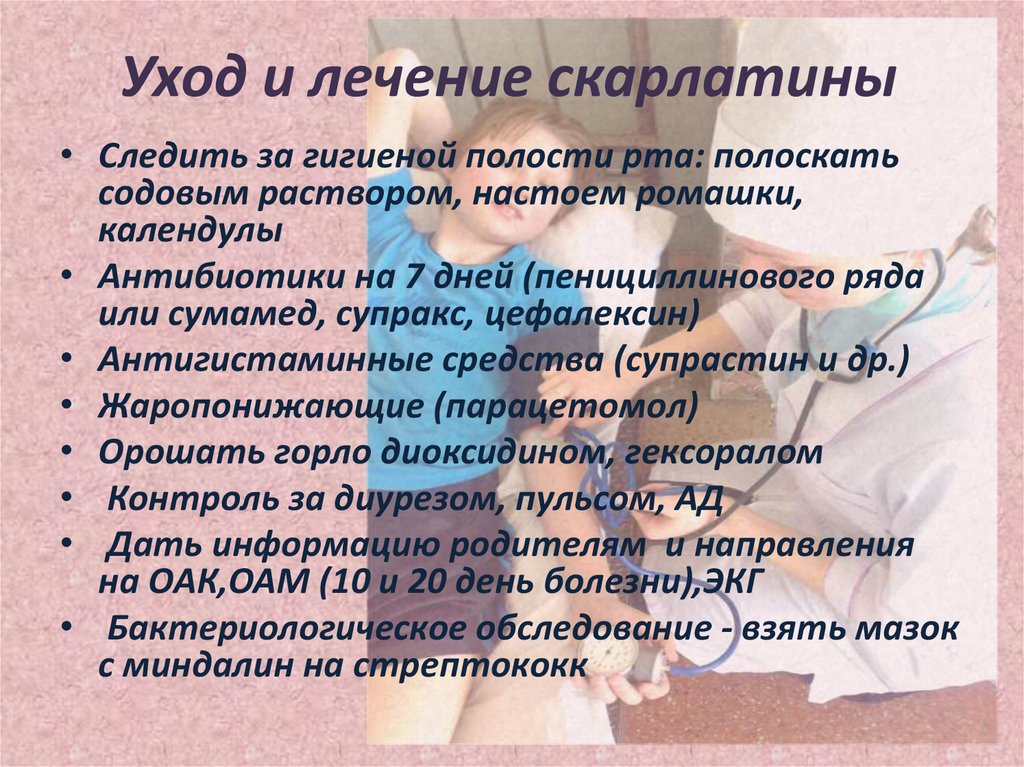 Уход и лечение скарлатины

• Следить за гигиеной полости рта: полоскать содовым раствором, настоем ромашки, календулы
• Антибиотики на 7 дней (пенициллинового ряда или сумамед, супракс, цефалексин)
• Антигистаминные средства (супрастин и др.)
• Жаропонижающие (парацетомол)
• Орошать горло диоксидином, гексоралом
• Контроль за диурезом, пульсом, АД
• Дать информацию родителям и направления на ОАК,ОАМ (10 и 20 день болезни),ЭКГ
• Бактериологическое обследование - взять мазок с миндалин на стрептококк